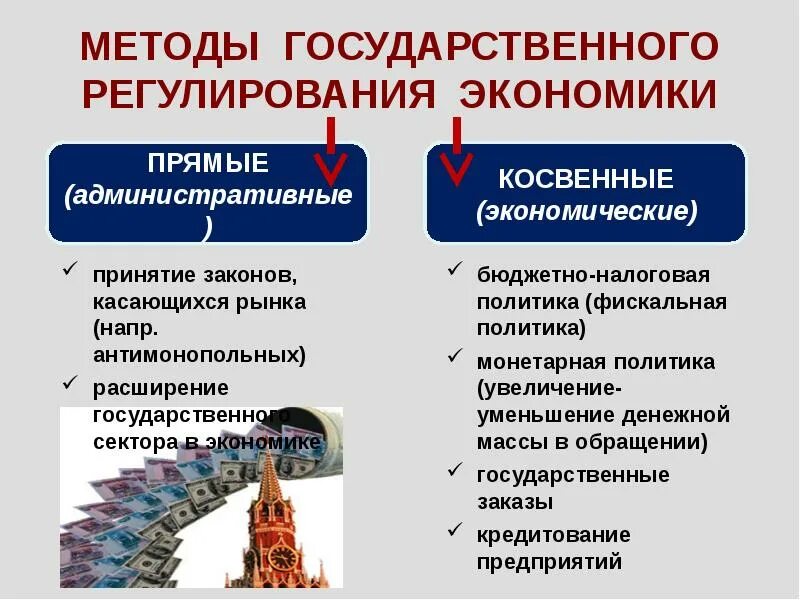 МЕТОДЫ ГОСУДАРСТВЕННОГО РЕГУЛИРОВАНИЯ ЭКОНОМИКИ

ПРЯМЫЕ (административные)

✓ принятие законов, касающихся рынка (напр. антимонопольных)

✓ расширение государственного сектора в экономике

КОСВЕННЫЕ (экономические)

✓ бюджетно-налоговая политика (фискальная политика)

✓ монетарная политика (увеличение-уменьшение денежной массы в обращении)

✓ государственные заказы

✓ кредитование предприятий